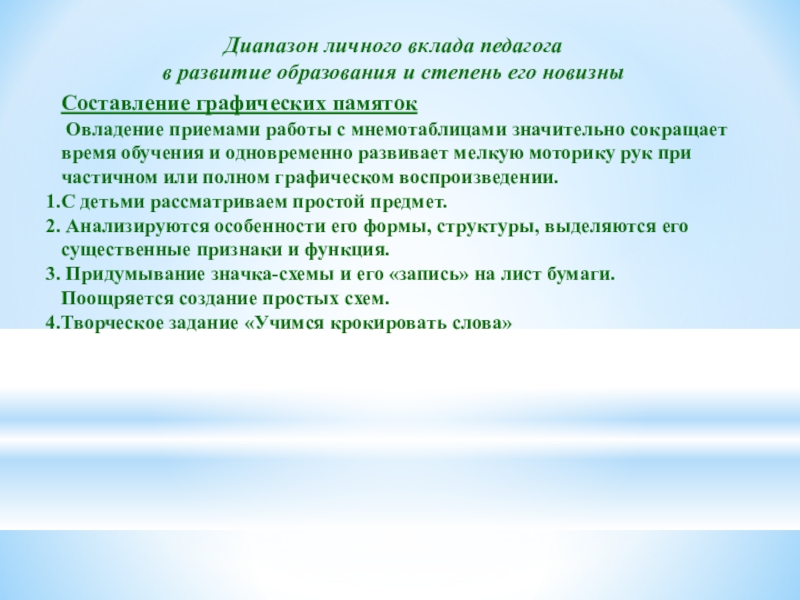 Диапазон личного вклада педагога
в развитие образования и степень его новизны

Составление графических памяток

Овладение приемами работы с мнемотаблицами значительно сокращает время обучения и одновременно развивает мелкую моторику рук при частичном или полном графическом воспроизведении.

1.С детьми рассматриваем простой предмет.

2. Анализируются особенности его формы, структуры, выделяются его существенные признаки и функция.

3. Придумывание значка-схемы и его «запись» на лист бумаги. Поощряется создание простых схем.

4.Творческое задание «Учимся крокировать слова»